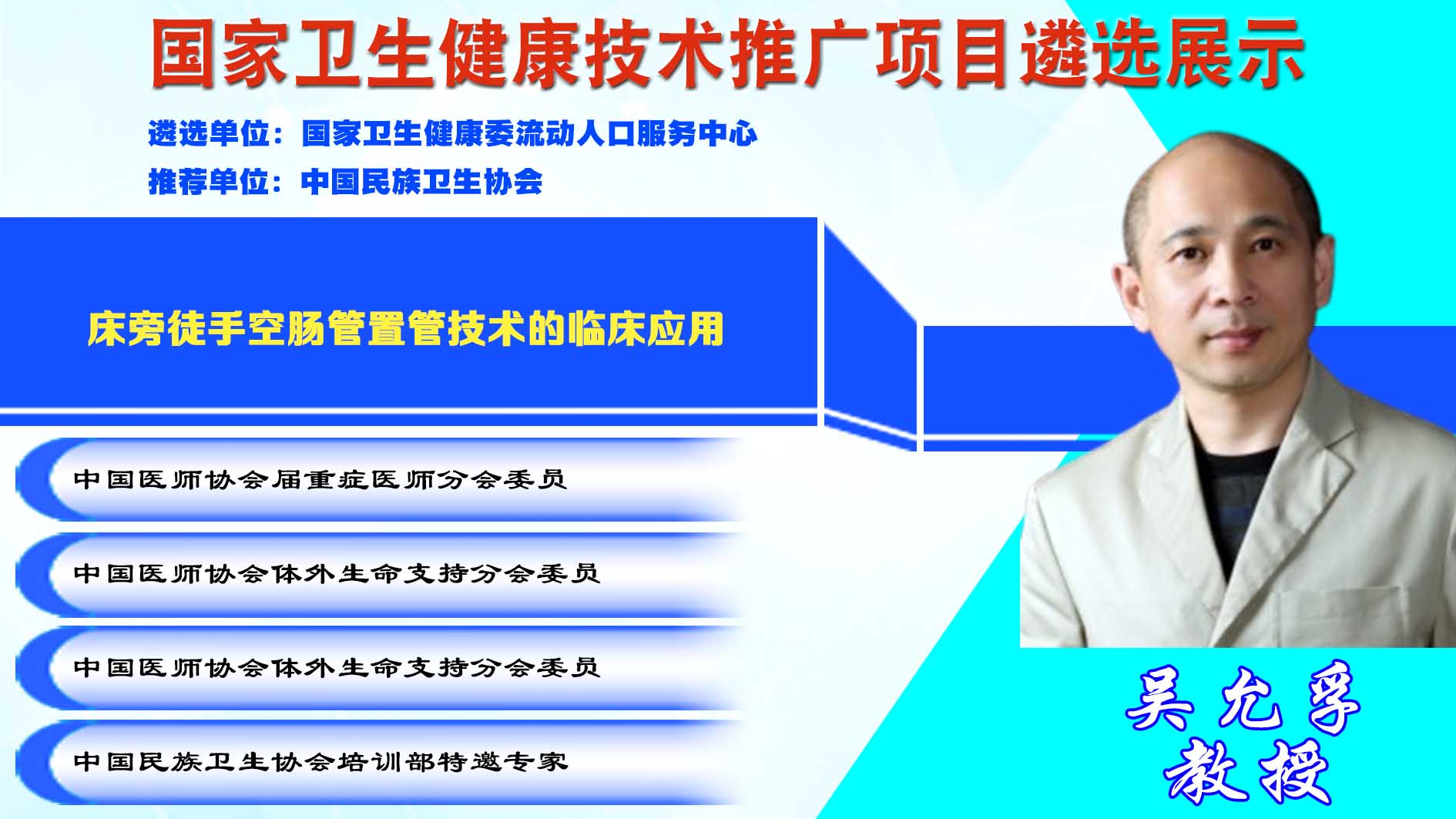 国家卫生健康技术推广项目遴选展示

遴选单位：国家卫生健康委流动人口服务中心

推荐单位：中国民族卫生协会

床旁徒手空肠管置管技术的临床应用

中国医师协会届重症医师分会委员

中国医师协会体外生命支持分会委员

中国医师协会体外生命支持分会委员

中国民族卫生协会培训部特邀专家

吴允孚

教授